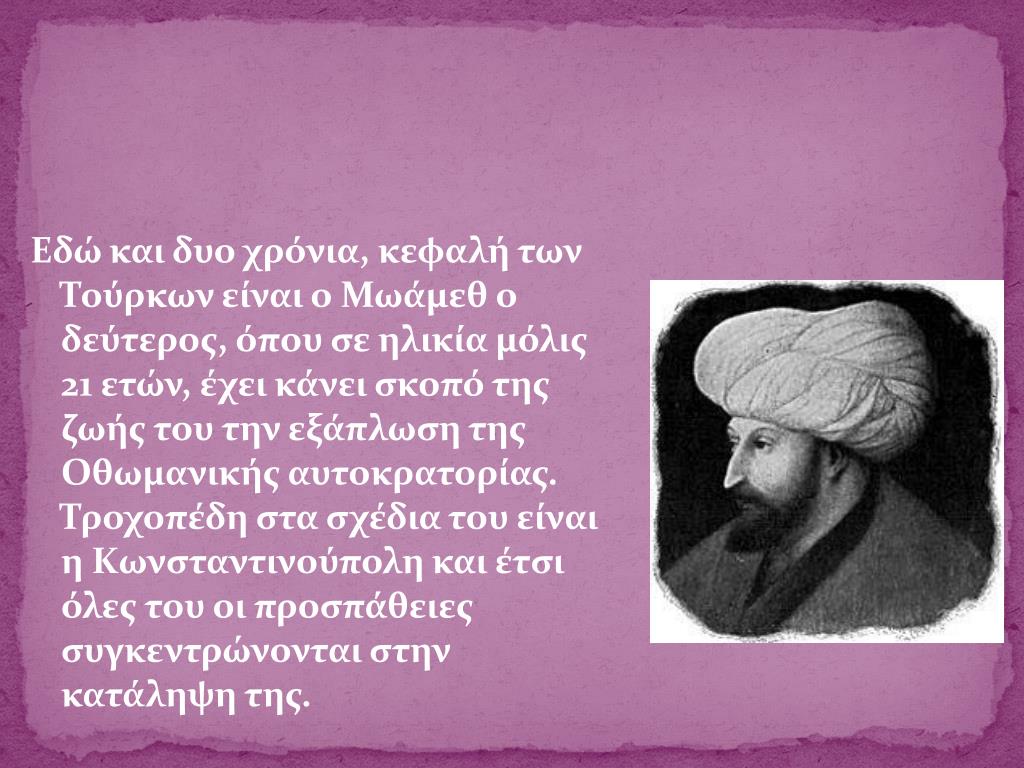 Εδώ και δυο χρόνια, κεφαλή των Τούρκων είναι ο Μωάμεθ ο δεύτερος, όπου σε ηλικία μόλις 21 ετών, έχει κάνει σκοπό της ζωής του την εξάπλωση της Οθωμανικής αυτοκρατορίας. Τροχοπέδη στα σχέδια του είναι η Κωνσταντινούπολη και έτσι όλες του οι προσπάθειες συγκεντρώνονται στην κατάληψη της.